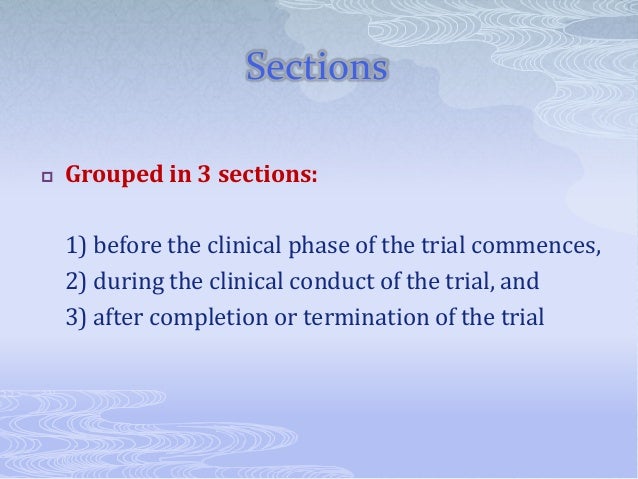 Sections

Grouped in 3 sections:

1) before the clinical phase of the trial commences,
2) during the clinical conduct of the trial, and
3) after completion or termination of the trial